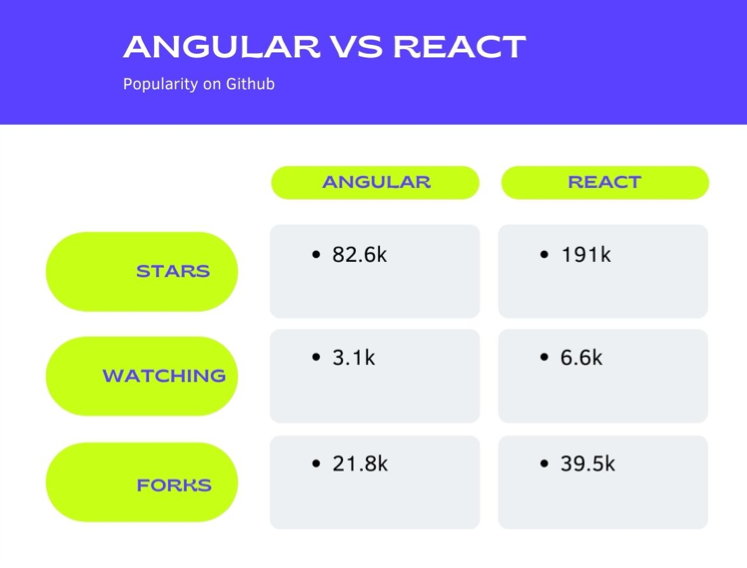 ANGULAR VS REACT

Popularity on Github

| | ANGULAR | REACT |
|---|---|---|
| STARS | • 82.6k | • 191k |
| WATCHING | • 3.1k | • 6.6k |
| FORKS | • 21.8k | • 39.5k |